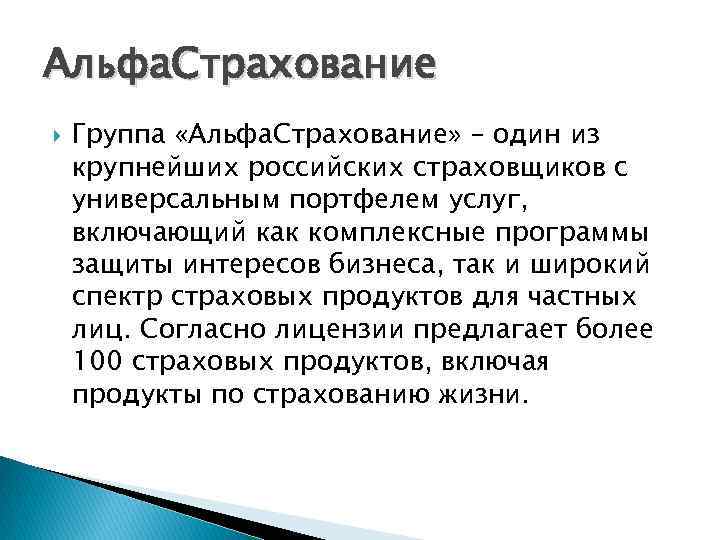 АльфаСтрахование

Группа «АльфаСтрахование» – один из крупнейших российских страховщиков с универсальным портфелем услуг, включающий как комплексные программы защиты интересов бизнеса, так и широкий спектр страховых продуктов для частных лиц. Согласно лицензии предлагает более 100 страховых продуктов, включая продукты по страхованию жизни.